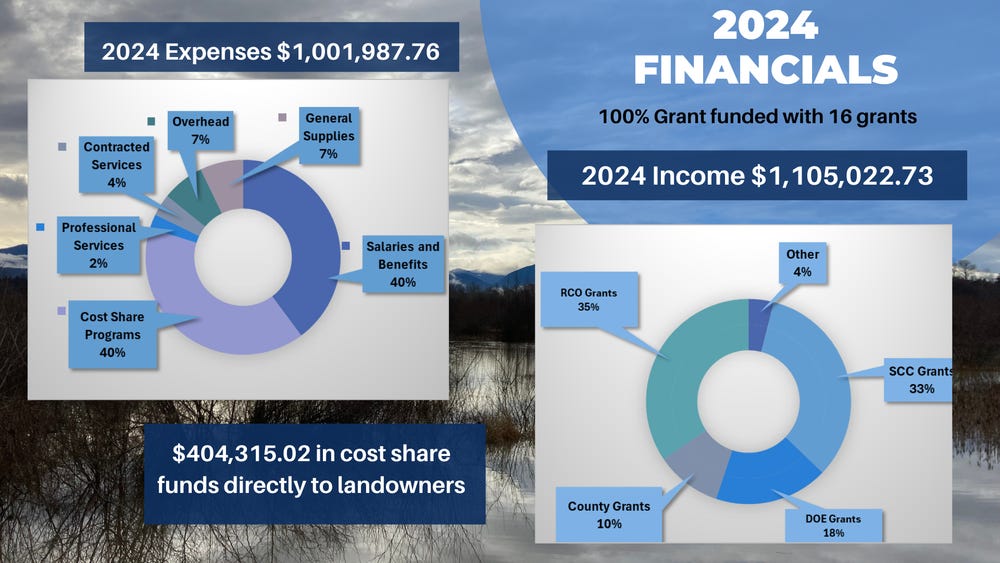 2024 Expenses $1,001,987.76

Overhead 7%

General Supplies 7%

Contracted Services 4%

Professional Services 2%

Salaries and Benefits 40%

Cost Share Programs 40%

$404,315.02 in cost share funds directly to landowners

2024 FINANCIALS

100% Grant funded with 16 grants

2024 Income $1,105,022.73

Other 4%

RCO Grants 35%

SCC Grants 33%

County Grants 10%

DOE Grants 18%